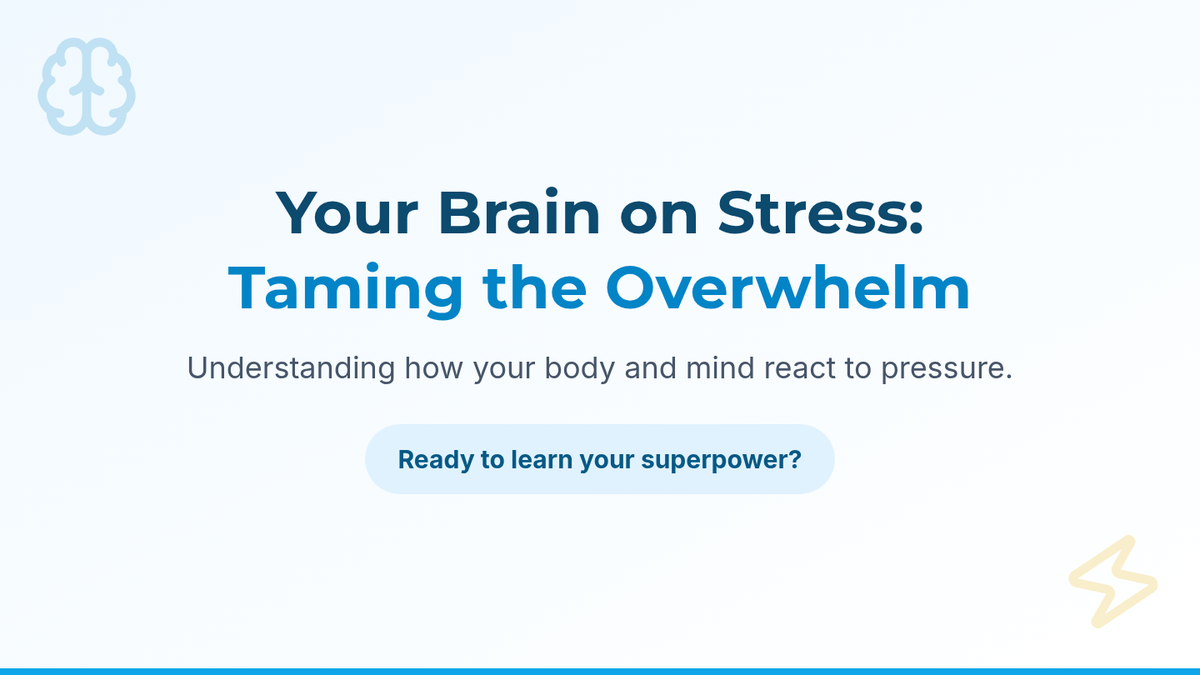 Your Brain on Stress:
Taming the Overwhelm

Understanding how your body and mind react to pressure.

Ready to learn your superpower?